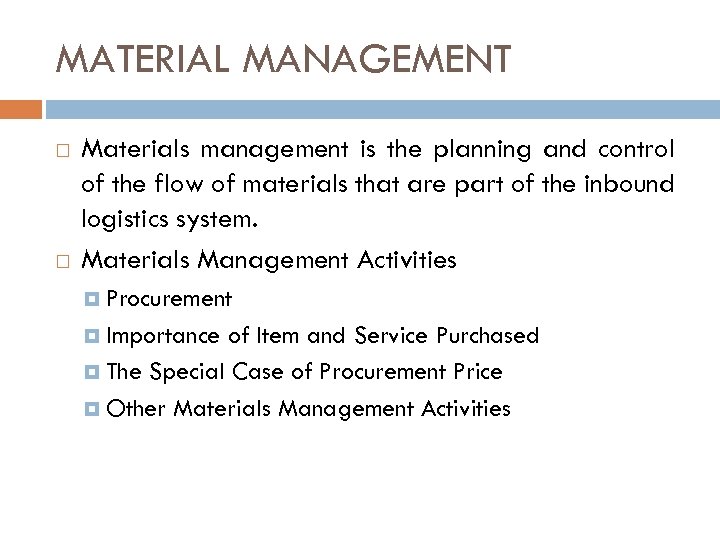 MATERIAL MANAGEMENT

Materials management is the planning and control of the flow of materials that are part of the inbound logistics system.

Materials Management Activities

Procurement

Importance of Item and Service Purchased

The Special Case of Procurement Price

Other Materials Management Activities